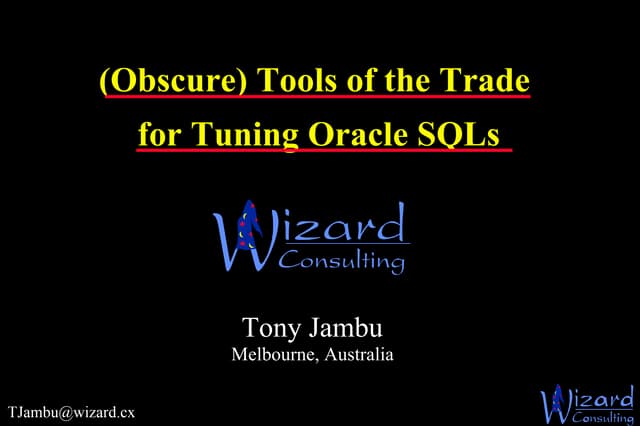 (Obscure) Tools of the Trade for Tuning Oracle SQLs

Wizard Consulting

Tony Jambu
Melbourne, Australia

TJambu@wizard.cx

Wizard Consulting